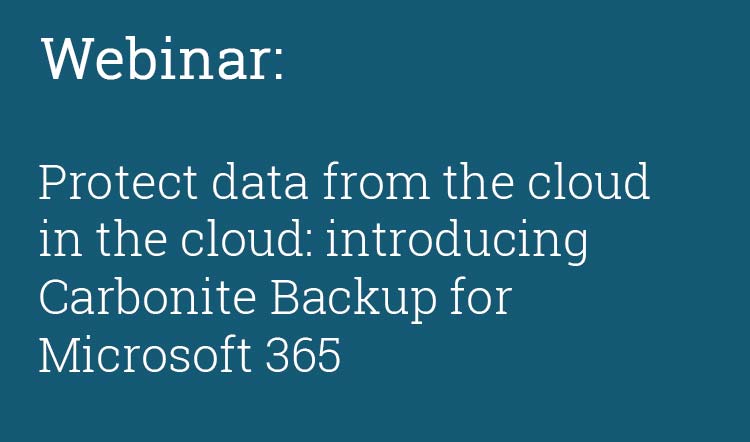 Webinar:

Protect data from the cloud in the cloud: introducing Carbonite Backup for Microsoft 365